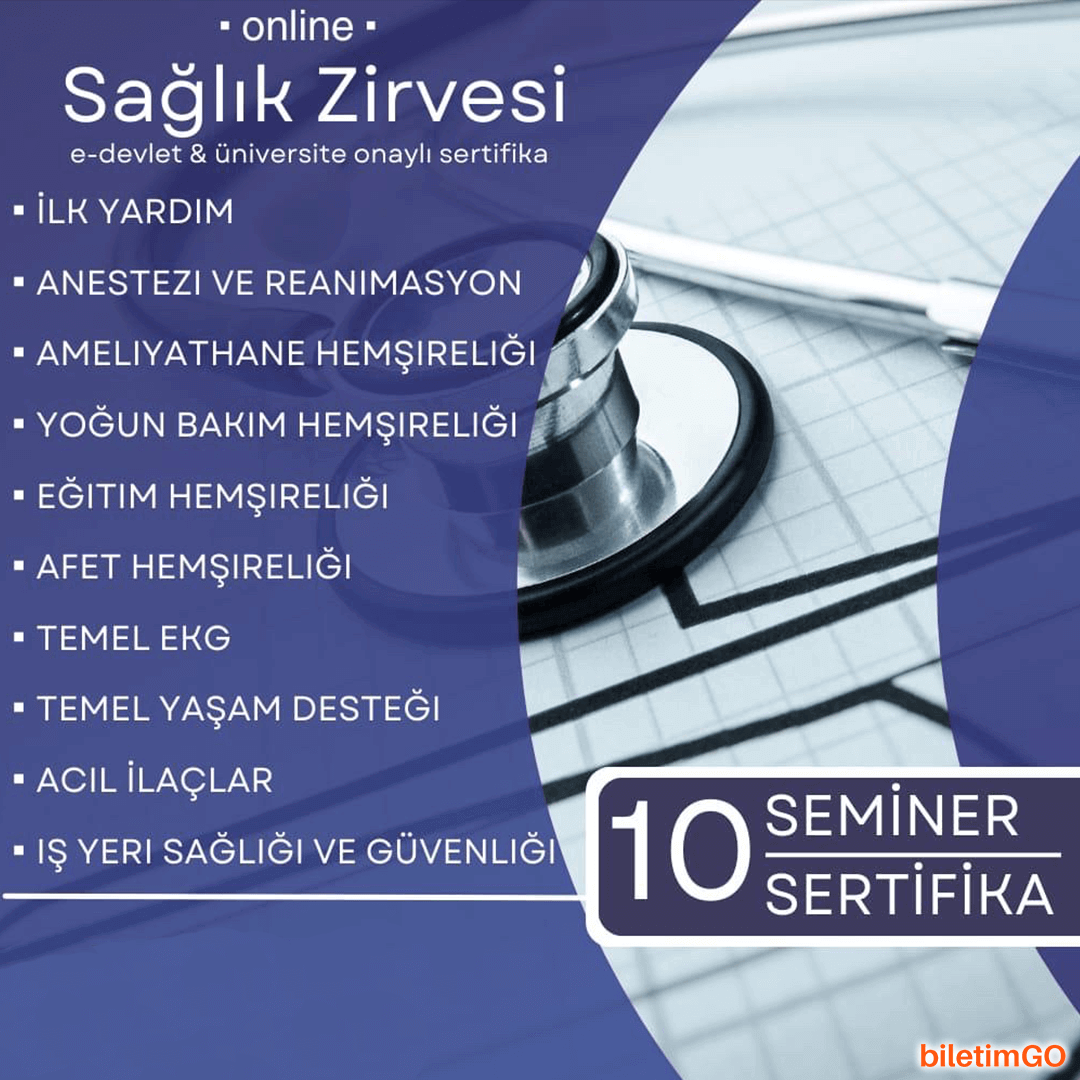 ▪ online ▪
Sağlık Zirvesi
e-devlet & üniversite onaylı sertifika

▪ İLK YARDIM
▪ ANESTEZI VE REANIMASYON
▪ AMELIYATHANE HEMŞIRELIĞI
▪ YOĞUN BAKIM HEMŞIRELIĞI
▪ EĞITIM HEMŞIRELIĞI
▪ AFET HEMŞIRELIĞI
▪ TEMEL EKG
▪ TEMEL YAŞAM DESTEĞI
▪ ACIL İLAÇLAR
▪ IŞ YERI SAĞLIĞI VE GÜVENLIĞI

10 SEMİNER SERTİFİKA

biletimGO